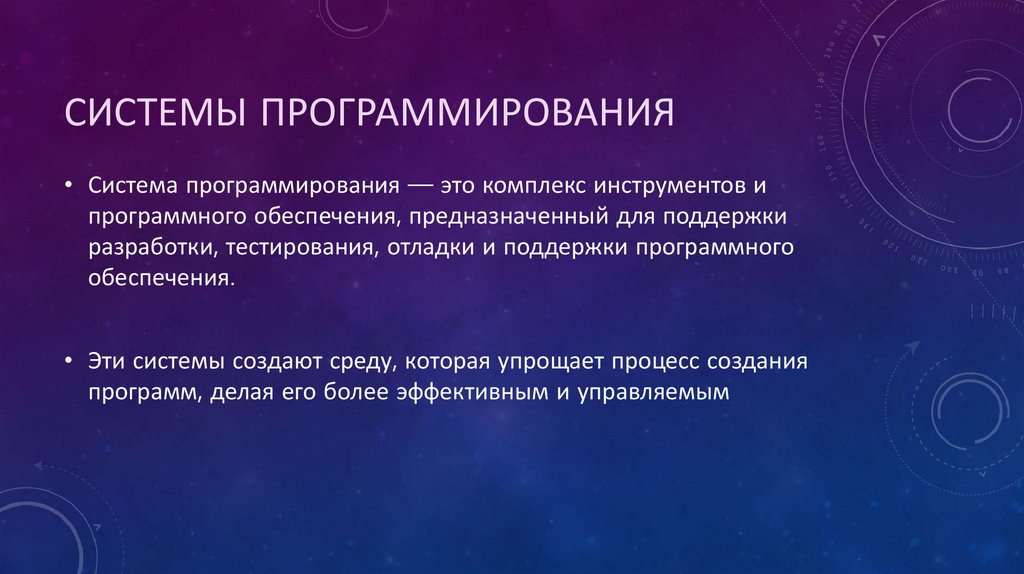 СИСТЕМЫ ПРОГРАММИРОВАНИЯ

• Система программирования — это комплекс инструментов и программного обеспечения, предназначенный для поддержки разработки, тестирования, отладки и поддержки программного обеспечения.

• Эти системы создают среду, которая упрощает процесс создания программ, делая его более эффективным и управляемым